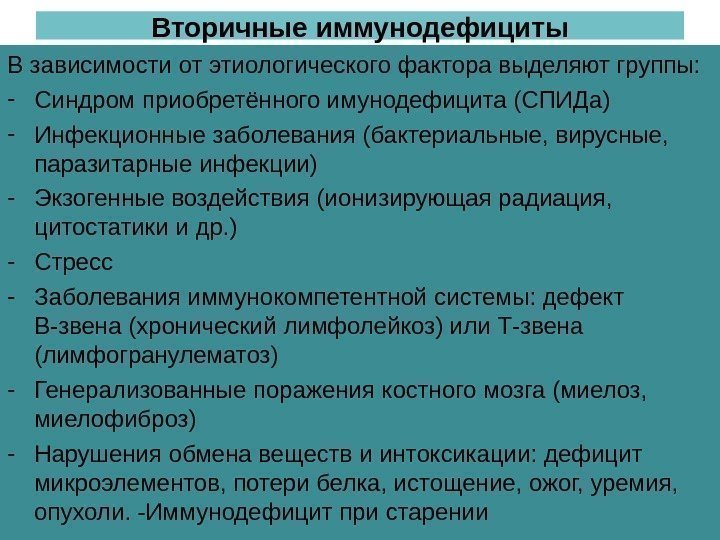 Вторичные иммунодефициты

В зависимости от этиологического фактора выделяют группы:

- Синдром приобретённого имунодефицита (СПИДа)
- Инфекционные заболевания (бактериальные, вирусные, паразитарные инфекции)
- Экзогенные воздействия (ионизирующая радиация, цитостатики и др.)
- Стресс
- Заболевания иммунокомпетентной системы: дефект В-звена (хронический лимфолейкоз) или Т-звена (лимфогранулематоз)
- Генерализованные поражения костного мозга (миелоз, миелофиброз)
- Нарушения обмена веществ и интоксикации: дефицит микроэлементов, потери белка, истощение, ожог, уремия, опухоли. -Иммунодефицит при старении